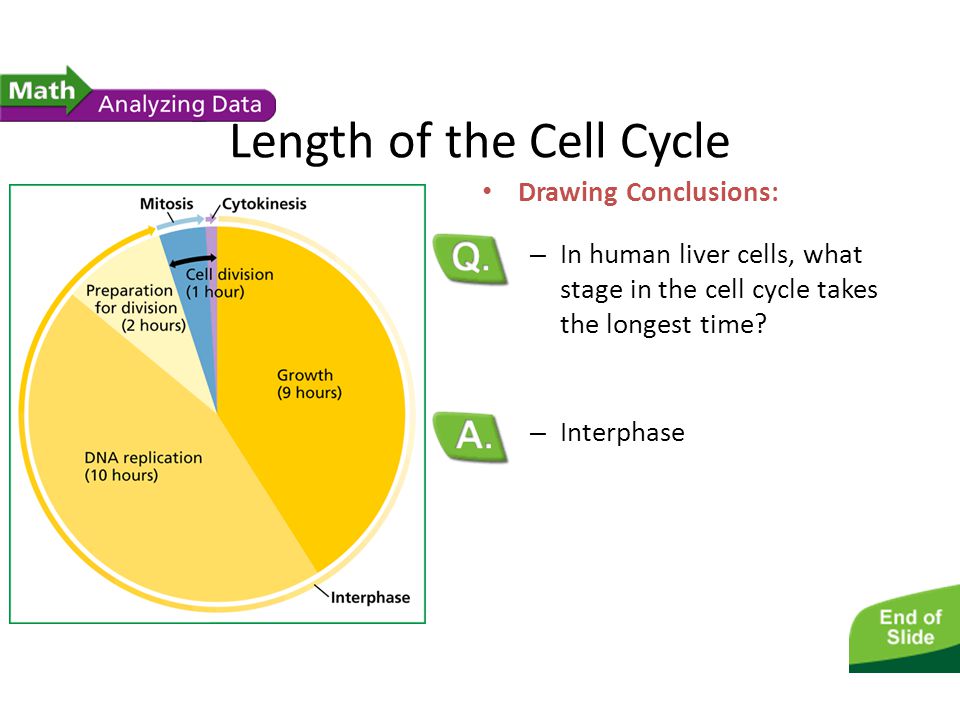 Math Analyzing Data

Length of the Cell Cycle

Mitosis
Cytokinesis
Cell division (1 hour)
Preparation for division (2 hours)
Growth (9 hours)
DNA replication (10 hours)
Interphase

• Drawing Conclusions:

Q. – In human liver cells, what stage in the cell cycle takes the longest time?

A. – Interphase

End of Slide